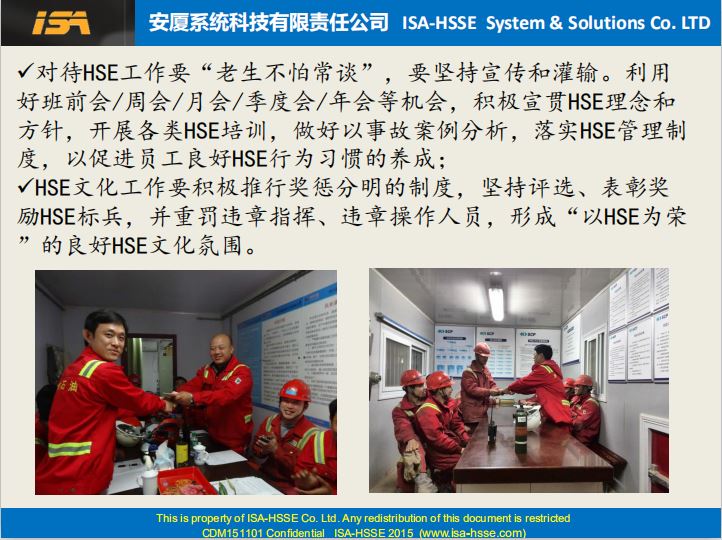 ISA 安厦系统科技有限责任公司 ISA-HSSE System & Solutions Co. LTD

✓对待HSE工作要“老生不怕常谈”，要坚持宣传和灌输。利用好班前会/周会/月会/季度会/年会等机会，积极宣贯HSE理念和方针，开展各类HSE培训，做好以事故案例分析，落实HSE管理制度，以促进员工良好HSE行为习惯的养成；

✓HSE文化工作要积极推行奖惩分明的制度，坚持评选、表彰奖励HSE标兵，并重罚违章指挥、违章操作人员，形成“以HSE为荣”的良好HSE文化氛围。

石油

This is property of ISA-HSSE Co. Ltd. Any redistribution of this document is restricted
CDM151101 Confidential ISA-HSSE 2015 (www.isa-hsse.com)